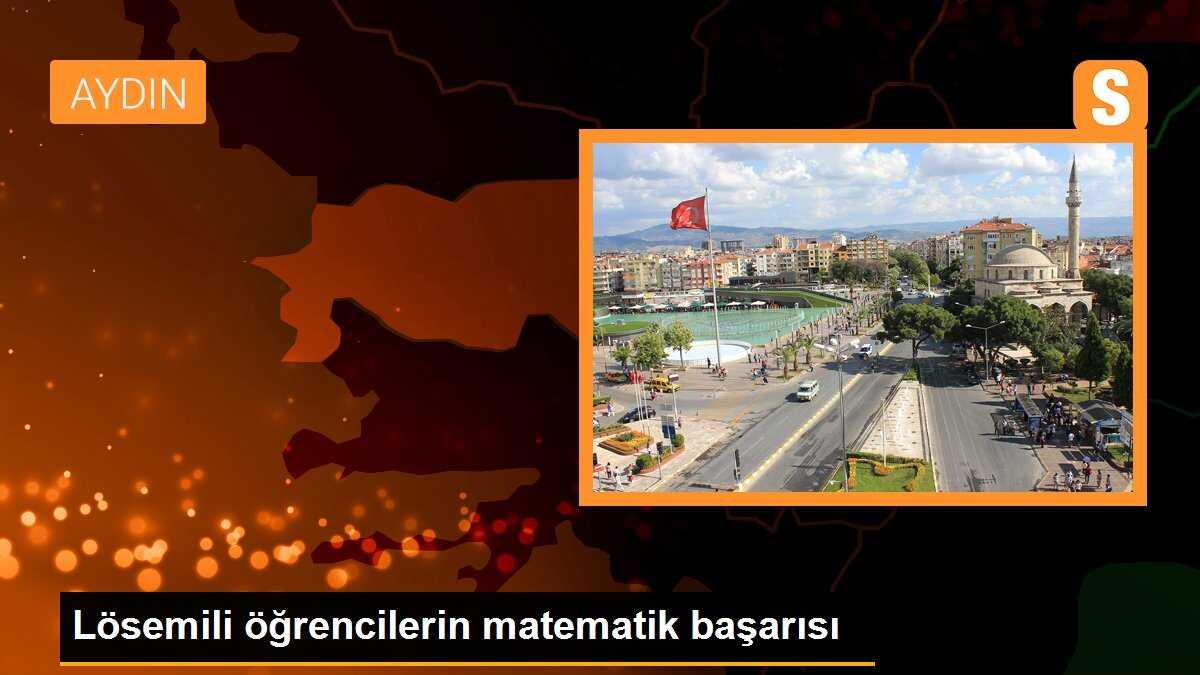 AYDIN

S

Lösemili öğrencilerin matematik başarısı